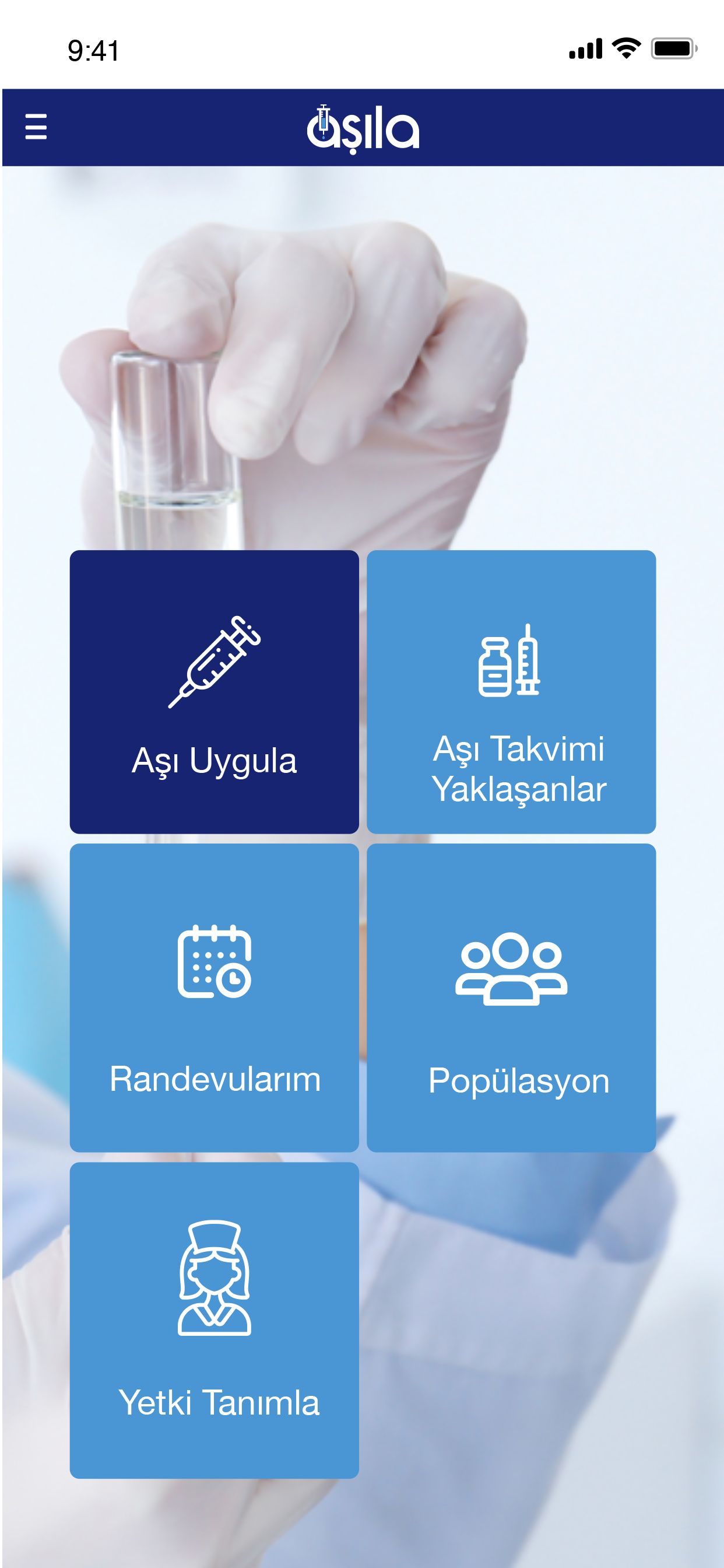 9:41

aşıla

Aşı Uygula

Aşı Takvimi Yaklaşanlar

Randevularım

Popülasyon

Yetki Tanımla